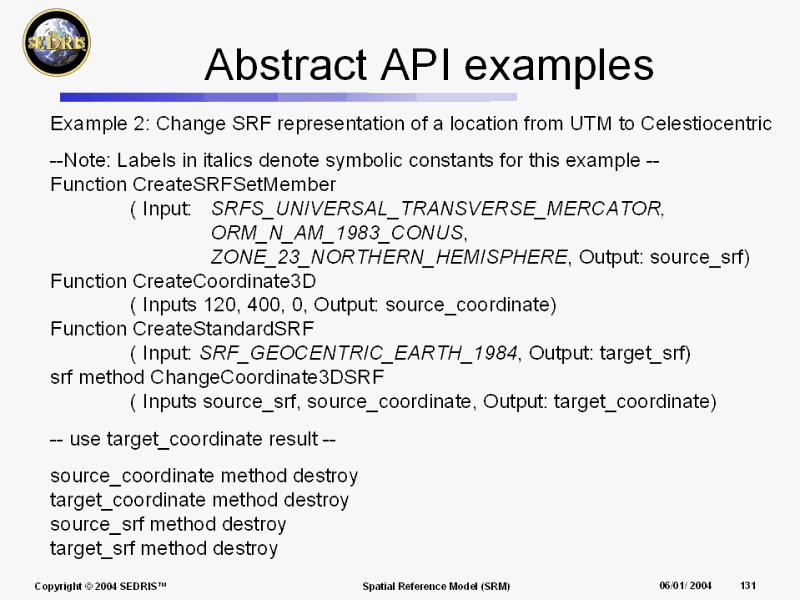 SEDRIS

Abstract API examples

Example 2: Change SRF representation of a location from UTM to Celestiocentric

--Note: Labels in italics denote symbolic constants for this example --
Function CreateSRFSetMember
( Input: SRFS_UNIVERSAL_TRANSVERSE_MERCATOR, ORM_N_AM_1983_CONUS, ZONE_23_NORTHERN_HEMISPHERE, Output: source_srf)
Function CreateCoordinate3D
( Inputs 120, 400, 0, Output: source_coordinate)
Function CreateStandardSRF
( Input: SRF_GEOCENTRIC_EARTH_1984, Output: target_srf)
srf method ChangeCoordinate3DSRF
( Inputs source_srf, source_coordinate, Output: target_coordinate)

-- use target_coordinate result --

source_coordinate method destroy
target_coordinate method destroy
source_srf method destroy
target_srf method destroy

Copyright © 2004 SEDRIS™ Spatial Reference Model (SRM) 06/01/ 2004 131